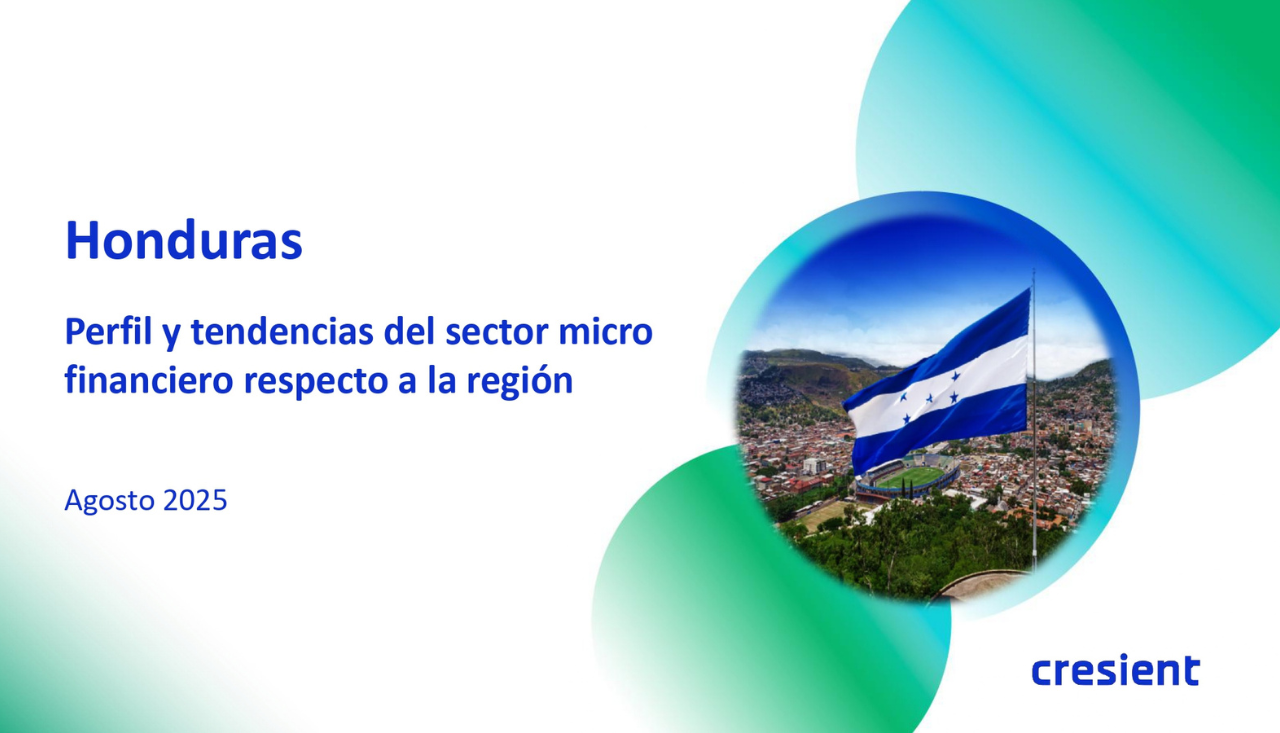 Honduras

Perfil y tendencias del sector micro financiero respecto a la región

Agosto 2025

cresient